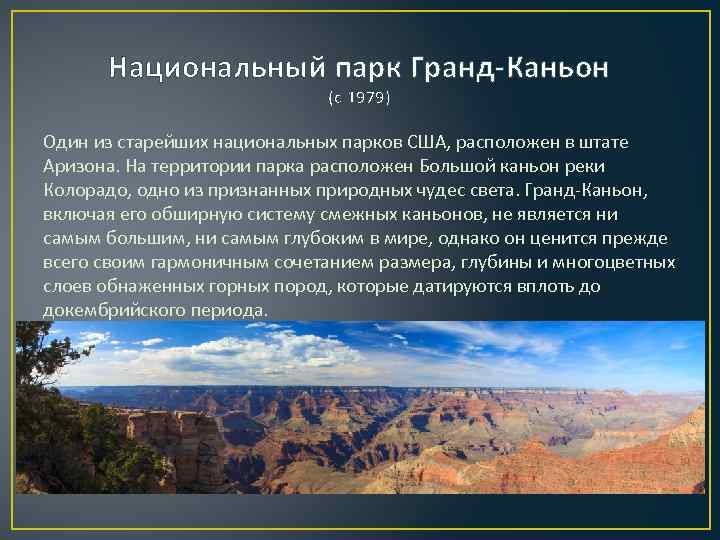 Национальный парк Гранд-Каньон
(с 1979)

Один из старейших национальных парков США, расположен в штате Аризона. На территории парка расположен Большой каньон реки Колорадо, одно из признанных природных чудес света. Гранд-Каньон, включая его обширную систему смежных каньонов, не является ни самым большим, ни самым глубоким в мире, однако он ценится прежде всего своим гармоничным сочетанием размера, глубины и многоцветных слоев обнаженных горных пород, которые датируются вплоть до докембрийского периода.